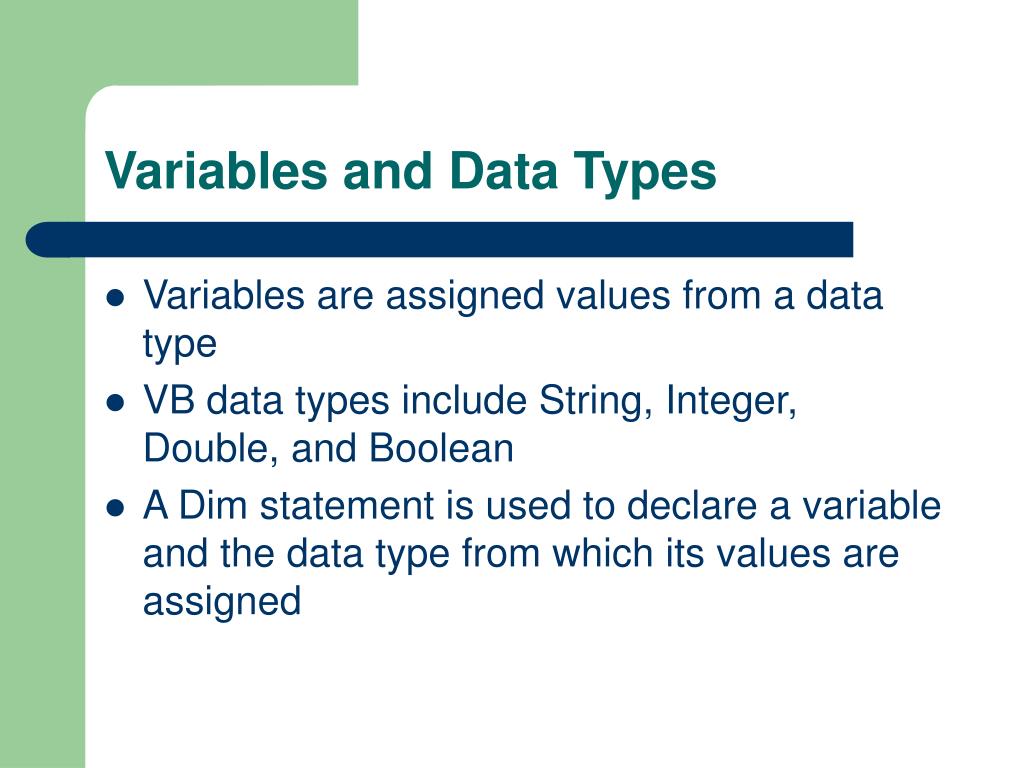 Variables and Data Types

- Variables are assigned values from a data type
- VB data types include String, Integer, Double, and Boolean
- A Dim statement is used to declare a variable and the data type from which its values are assigned